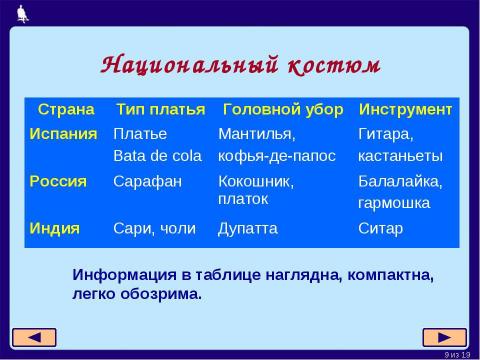 Национальный костюм

| Страна | Тип платья | Головной убор | Инструмент |
|---|---|---|---|
| Испания | Платье Bata de cola | Мантилья, кофья-де-папос | Гитара, кастаньеты |
| Россия | Сарафан | Кокошник, платок | Балалайка, гармошка |
| Индия | Сари, чоли | Дупатта | Ситар |

Информация в таблице наглядна, компактна, легко обозрима.

9 из 19